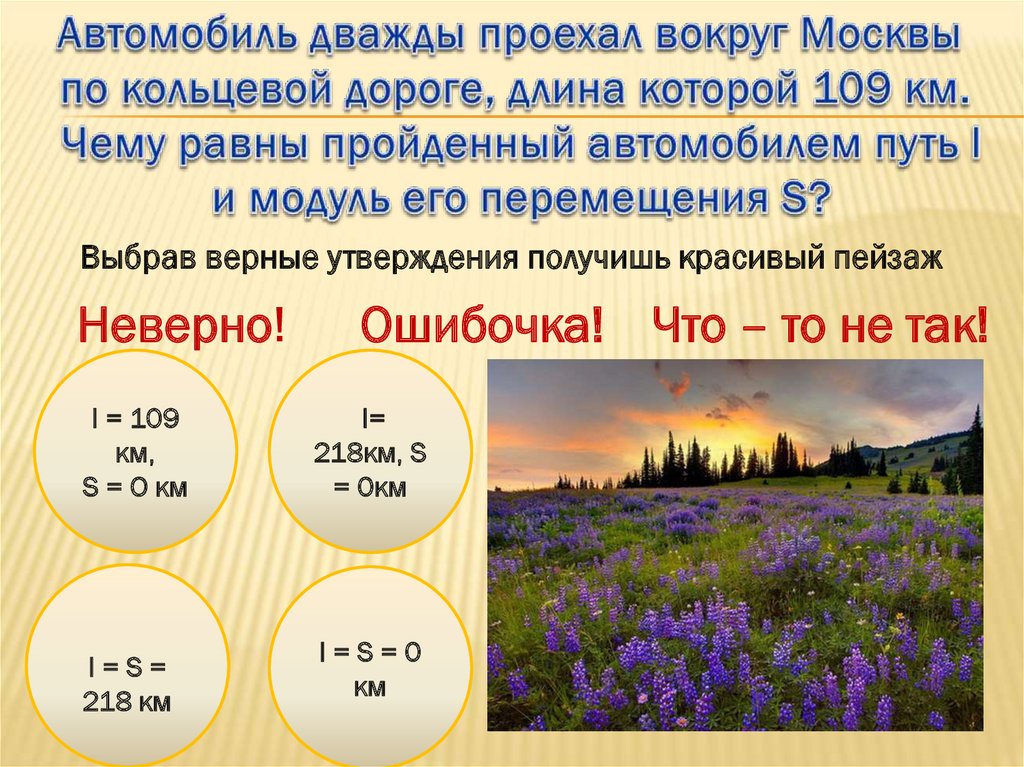 Автомобиль дважды проехал вокруг Москвы по кольцевой дороге, длина которой 109 км. Чему равны пройденный автомобилем путь l и модуль его перемещения S?

Выбрав верные утверждения получишь красивый пейзаж

Неверно!

Ошибочка!

Что – то не так!

l = 109 км, S = 0 км

l= 218км, S = 0км

l = S = 218 км

l = S = 0 км